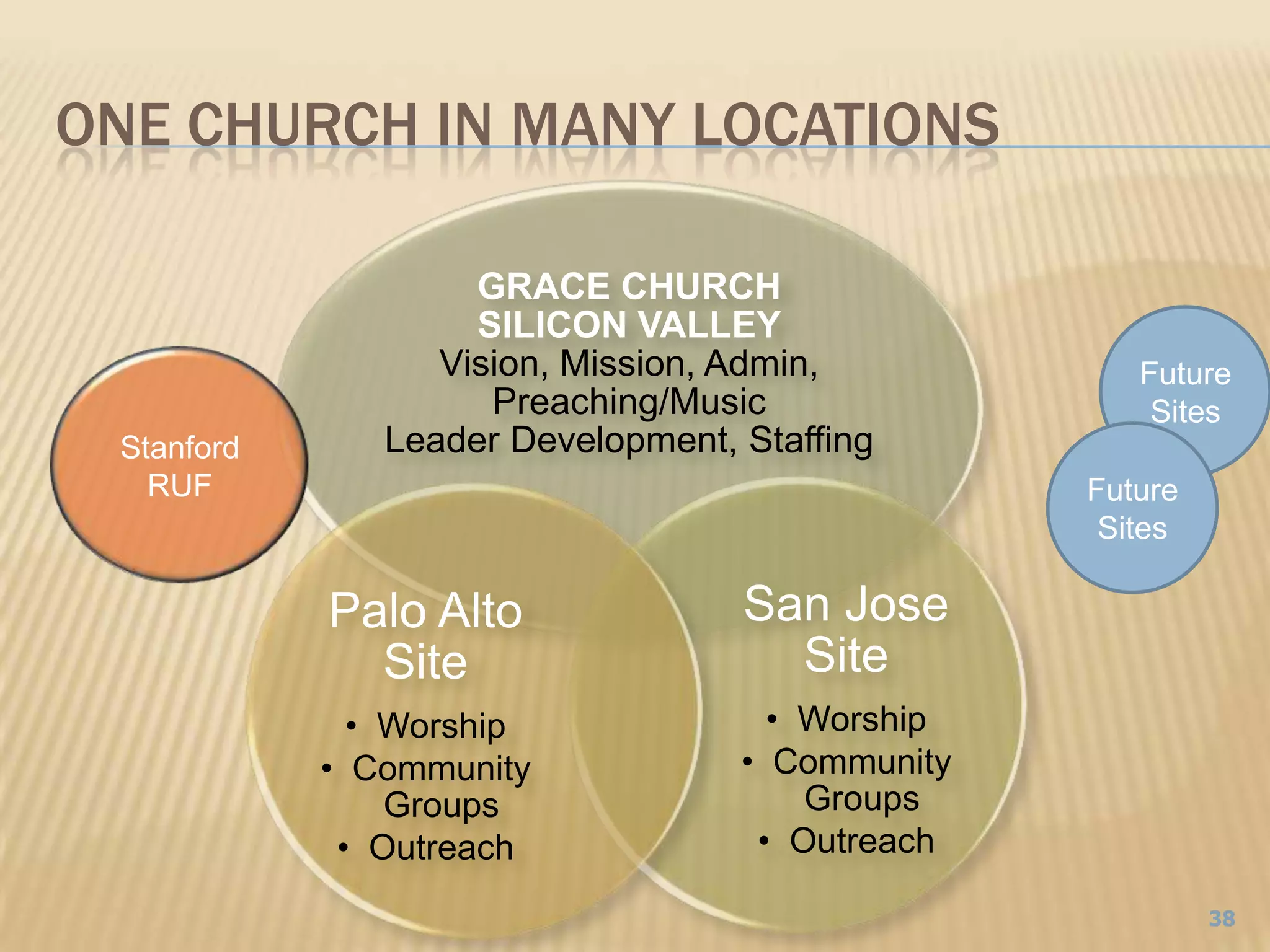 ONE CHURCH IN MANY LOCATIONS

GRACE CHURCH
SILICON VALLEY
Vision, Mission, Admin, Preaching/Music
Leader Development, Staffing

Stanford RUF

Future Sites

Future Sites

Palo Alto Site
• Worship
• Community Groups
• Outreach

San Jose Site
• Worship
• Community Groups
• Outreach

38